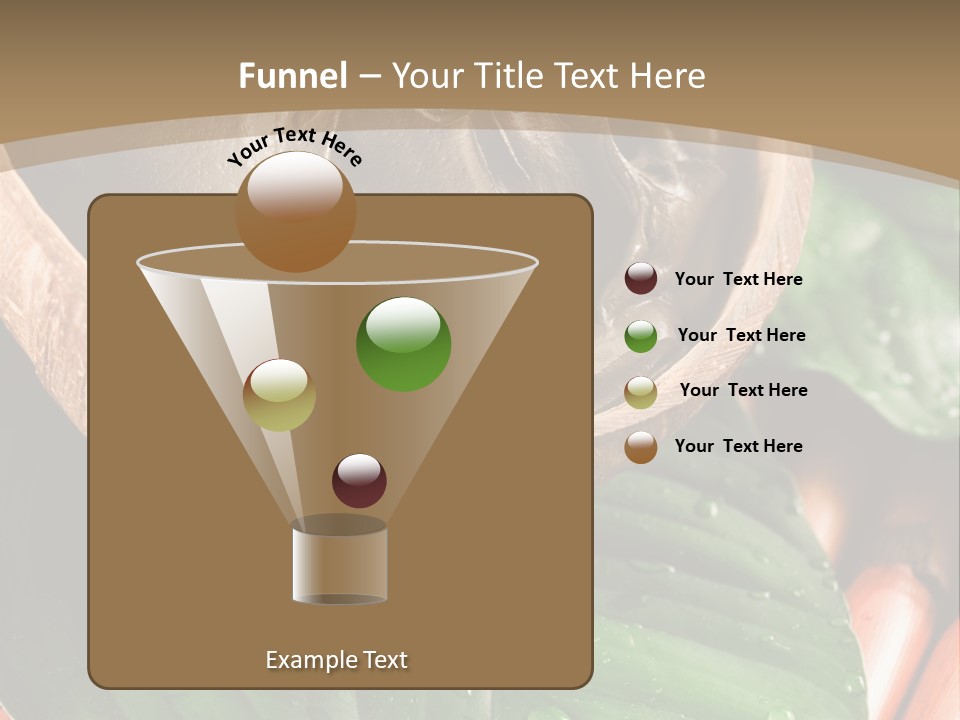 Funnel – Your Title Text Here

Your Text Here

Your Text Here

Your Text Here

Your Text Here

Your Text Here

Example Text